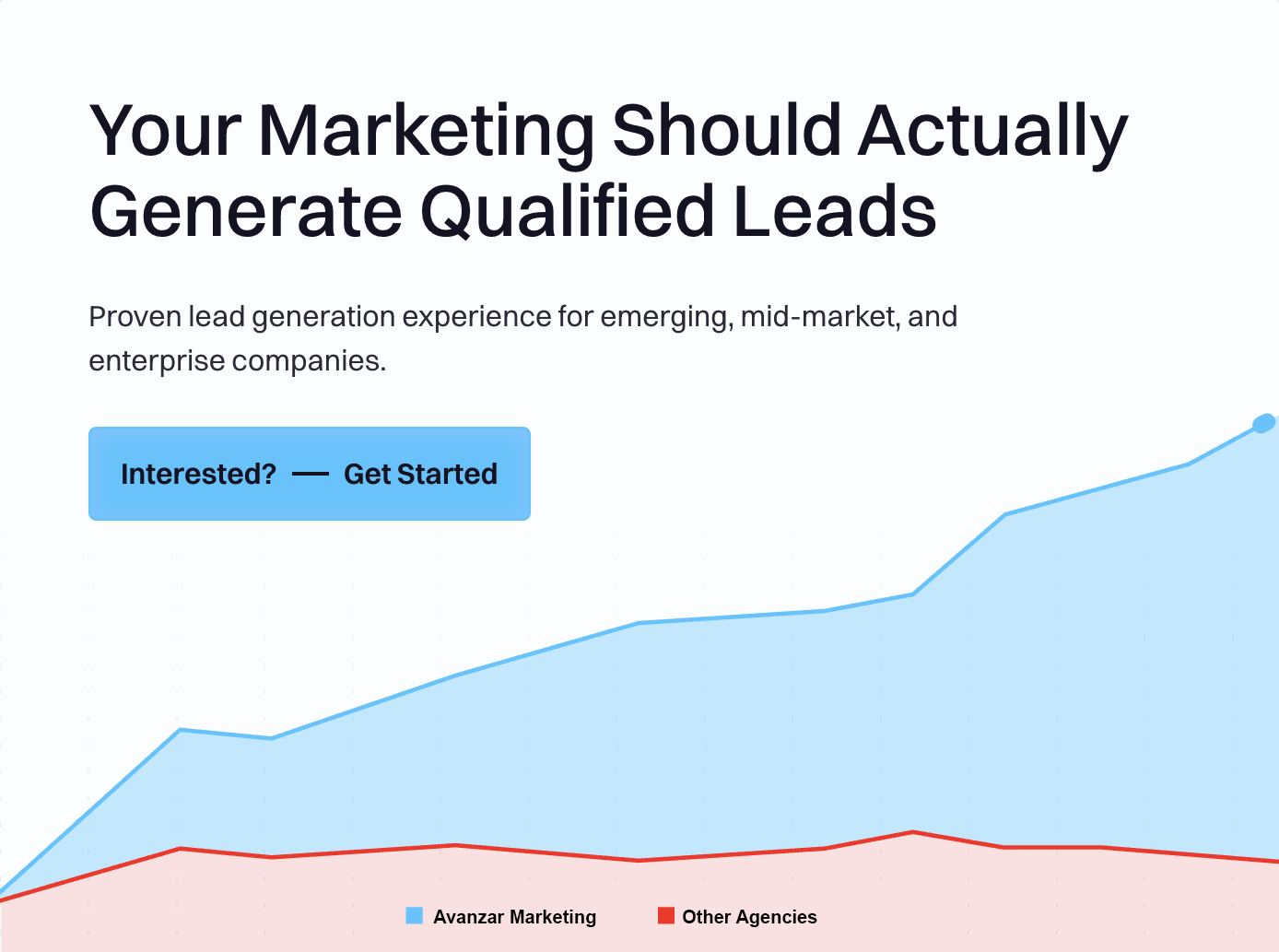 Your Marketing Should Actually Generate Qualified Leads

Proven lead generation experience for emerging, mid-market, and enterprise companies.

Interested? — Get Started

Avanzar Marketing
Other Agencies